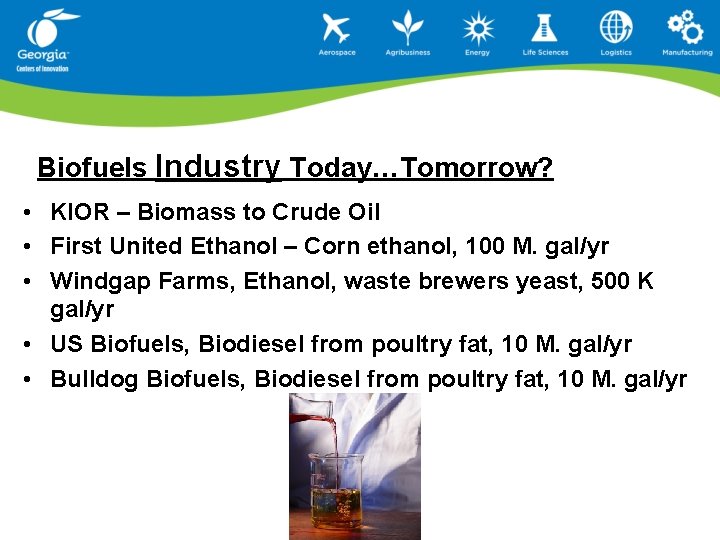 Georgia
Centers of Innovation

Aerospace Agribusiness Energy Life Sciences Logistics Manufacturing

Biofuels Industry Today…Tomorrow?

• KIOR – Biomass to Crude Oil
• First United Ethanol – Corn ethanol, 100 M. gal/yr
• Windgap Farms, Ethanol, waste brewers yeast, 500 K gal/yr
• US Biofuels, Biodiesel from poultry fat, 10 M. gal/yr
• Bulldog Biofuels, Biodiesel from poultry fat, 10 M. gal/yr